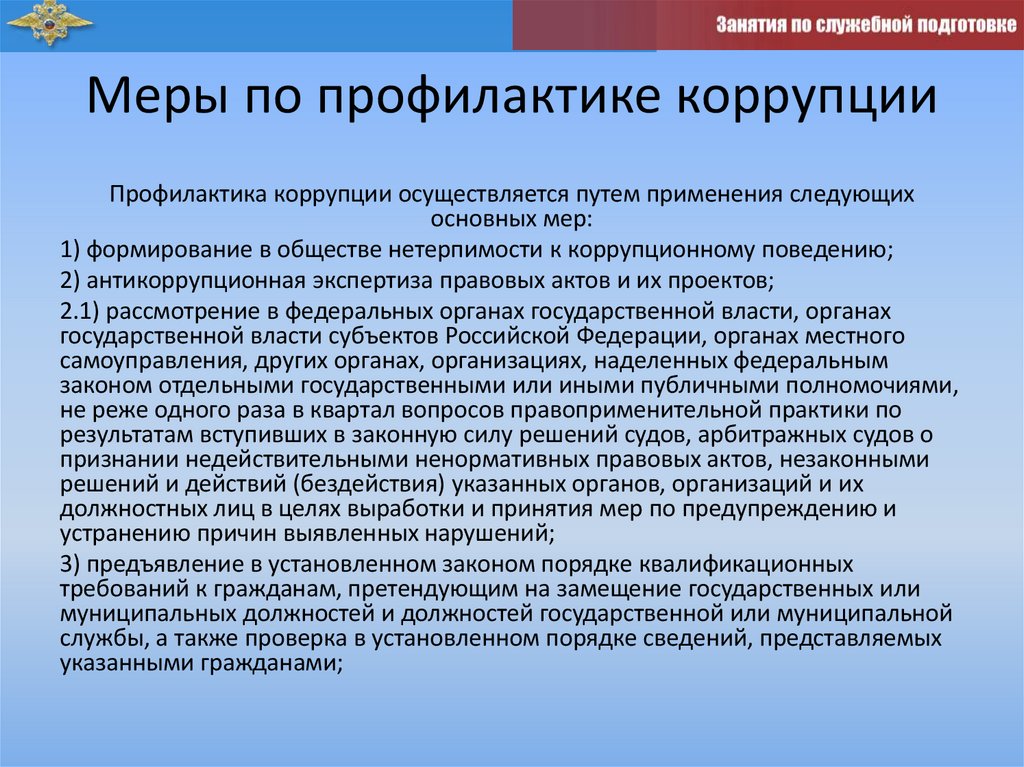 Занятия по служебной подготовке

Меры по профилактике коррупции

Профилактика коррупции осуществляется путем применения следующих основных мер:

1) формирование в обществе нетерпимости к коррупционному поведению;

2) антикоррупционная экспертиза правовых актов и их проектов;

2.1) рассмотрение в федеральных органах государственной власти, органах государственной власти субъектов Российской Федерации, органах местного самоуправления, других органах, организациях, наделенных федеральным законом отдельными государственными или иными публичными полномочиями, не реже одного раза в квартал вопросов правоприменительной практики по результатам вступивших в законную силу решений судов, арбитражных судов о признании недействительными ненормативных правовых актов, незаконными решений и действий (бездействия) указанных органов, организаций и их должностных лиц в целях выработки и принятия мер по предупреждению и устранению причин выявленных нарушений;

3) предъявление в установленном законом порядке квалификационных требований к гражданам, претендующим на замещение государственных или муниципальных должностей и должностей государственной или муниципальной службы, а также проверка в установленном порядке сведений, представляемых указанными гражданами;